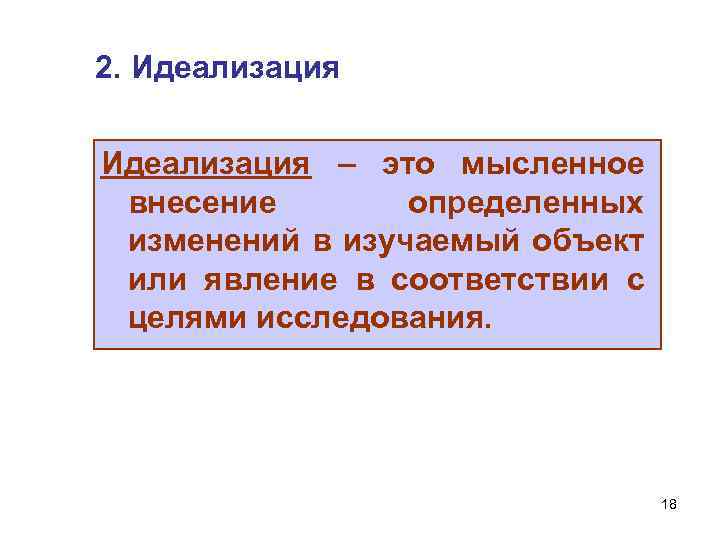 2. Идеализация

Идеализация – это мысленное внесение определенных изменений в изучаемый объект или явление в соответствии с целями исследования.

18